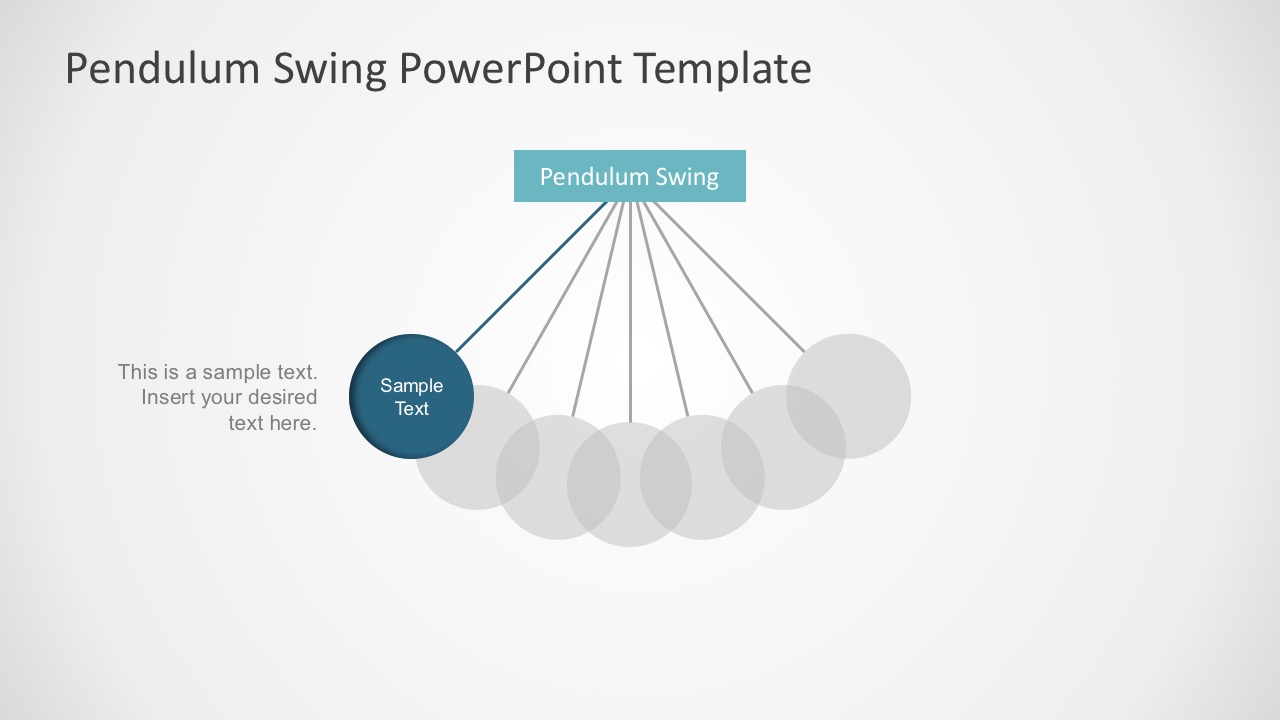 Pendulum Swing PowerPoint Template

Pendulum Swing

This is a sample text. Insert your desired text here.

Sample Text